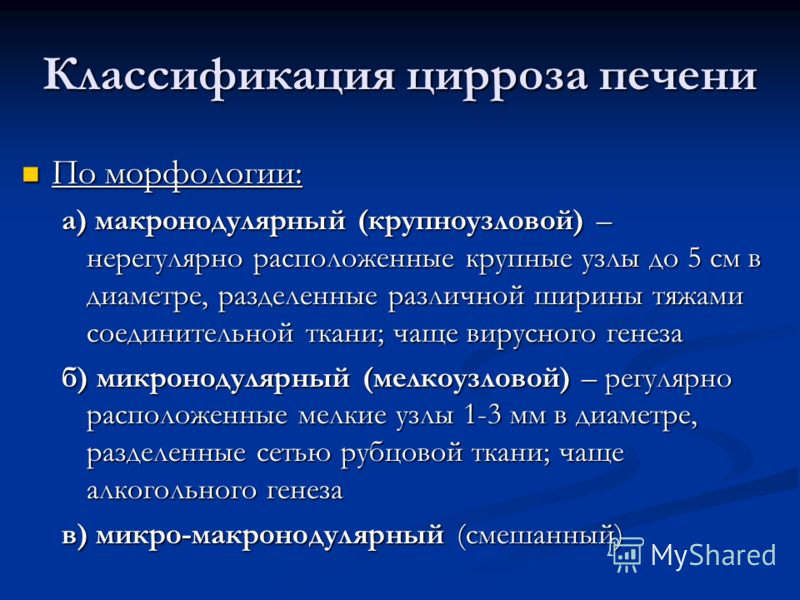 Классификация цирроза печени

По морфологии:

а) макронодулярный (крупноузловой) – нерегулярно расположенные крупные узлы до 5 см в диаметре, разделенные различной ширины тяжами соединительной ткани; чаще вирусного генеза

б) микронодулярный (мелкоузловой) – регулярно расположенные мелкие узлы 1-3 мм в диаметре, разделенные сетью рубцовой ткани; чаще алкогольного генеза

в) микро-макронодулярный (смешанный)

MyShared